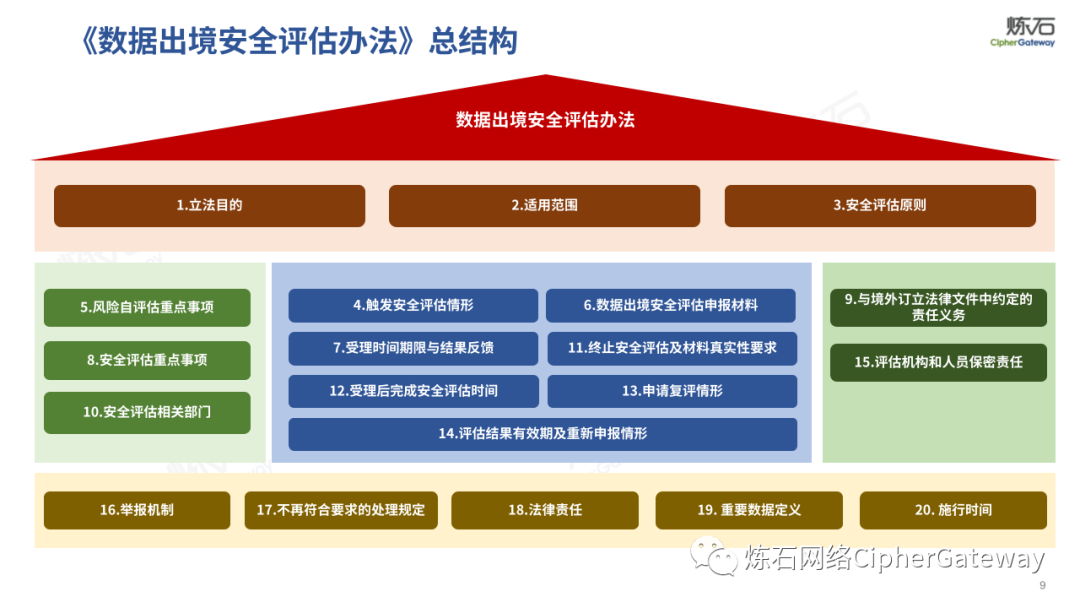 《数据出境安全评估办法》总结构

炼石
CipherGateway

数据出境安全评估办法

1.立法目的

2.适用范围

3.安全评估原则

5.风险自评估重点事项

8.安全评估重点事项

10.安全评估相关部门

4.触发安全评估情形

6.数据出境安全评估申报材料

7.受理时间期限与结果反馈

11.终止安全评估及材料真实性要求

12.受理后完成安全评估时间

13.申请复评情形

14.评估结果有效期及重新申报情形

9.与境外订立法律文件中约定的责任义务

15.评估机构和人员保密责任

16.举报机制

17.不再符合要求的处理规定

18.法律责任

19. 重要数据定义

20. 施行时间

炼石网络CipherGateway

9